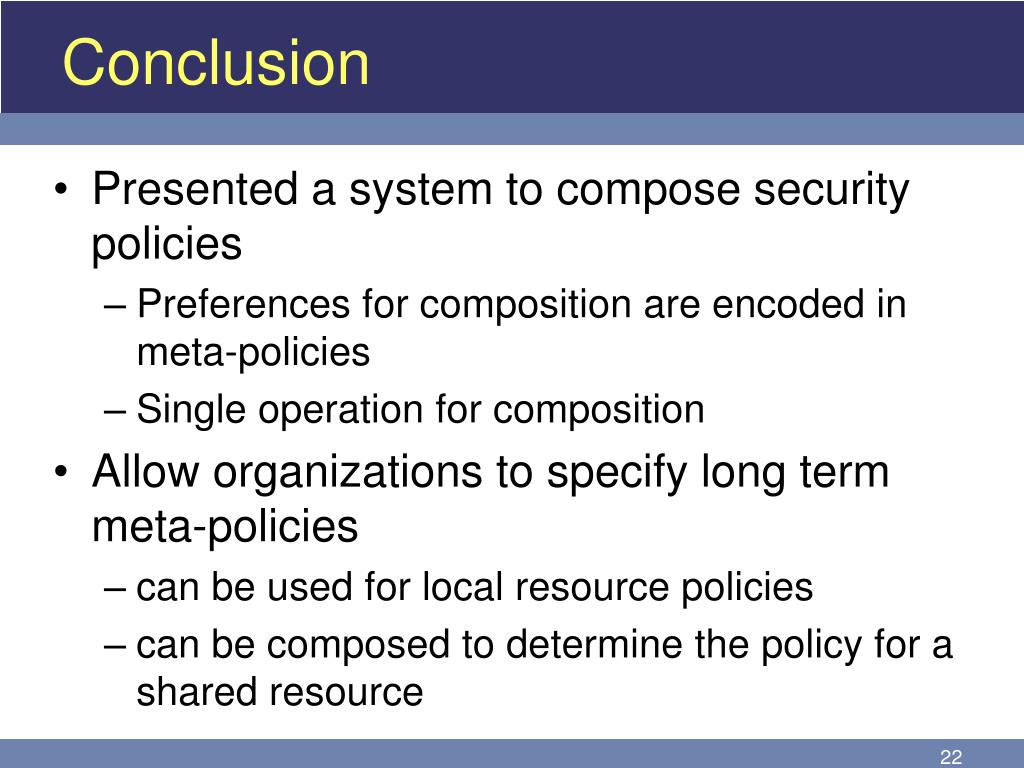 Conclusion

• Presented a system to compose security policies

– Preferences for composition are encoded in meta-policies

– Single operation for composition

• Allow organizations to specify long term meta-policies

– can be used for local resource policies

– can be composed to determine the policy for a shared resource

22